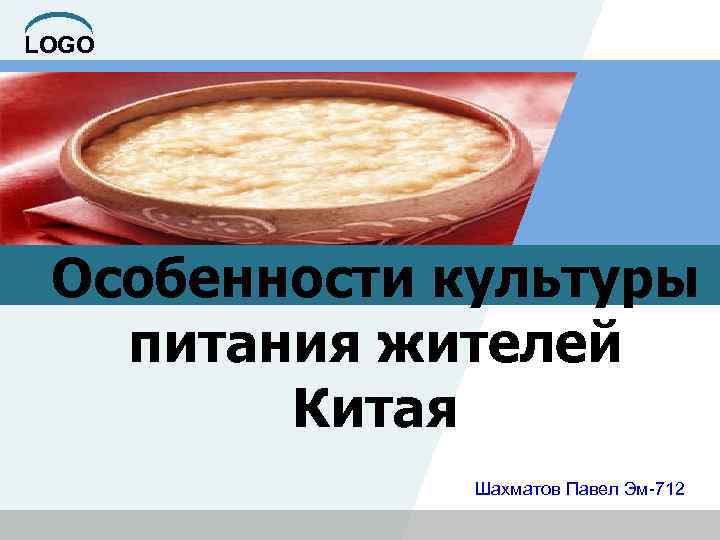 LOGO

Особенности культуры питания жителей Китая

Шахматов Павел Эм-712